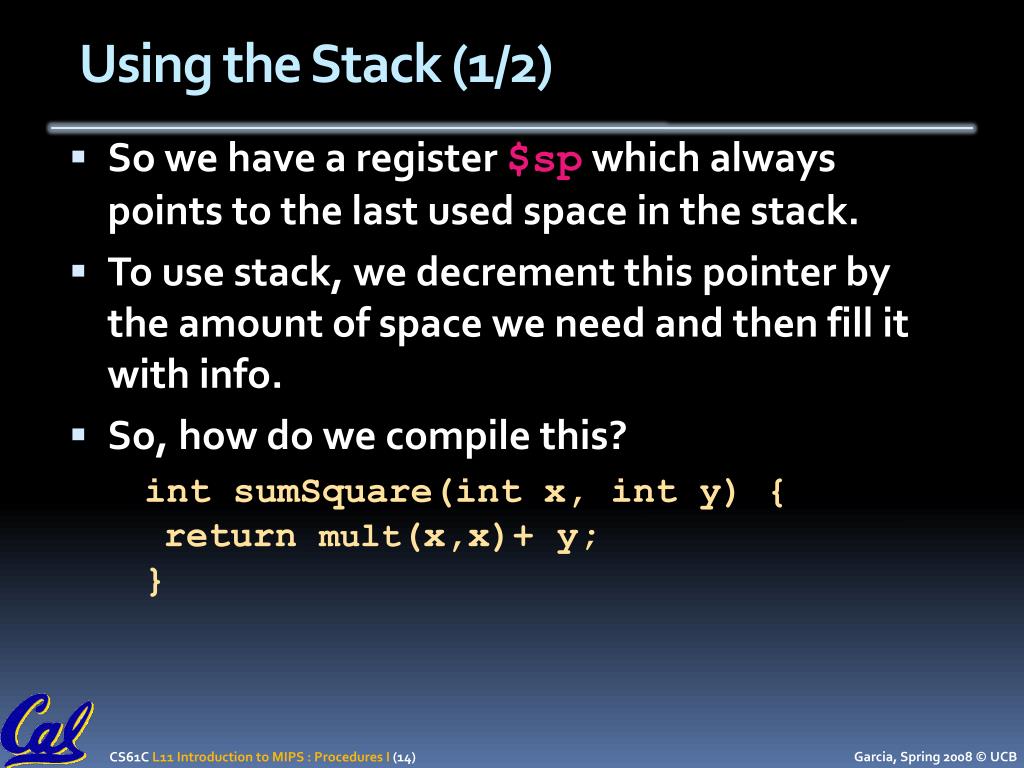 Using the Stack (1/2)

▪ So we have a register $sp which always points to the last used space in the stack.

▪ To use stack, we decrement this pointer by the amount of space we need and then fill it with info.

▪ So, how do we compile this?

int sumSquare(int x, int y) {
 return mult(x,x)+ y;
}

Cal

CS61C L11 Introduction to MIPS : Procedures I (14)

Garcia, Spring 2008 © UCB